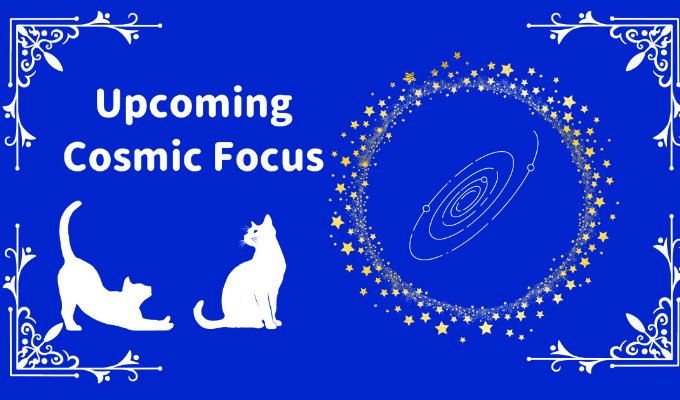 Upcoming Cosmic Focus